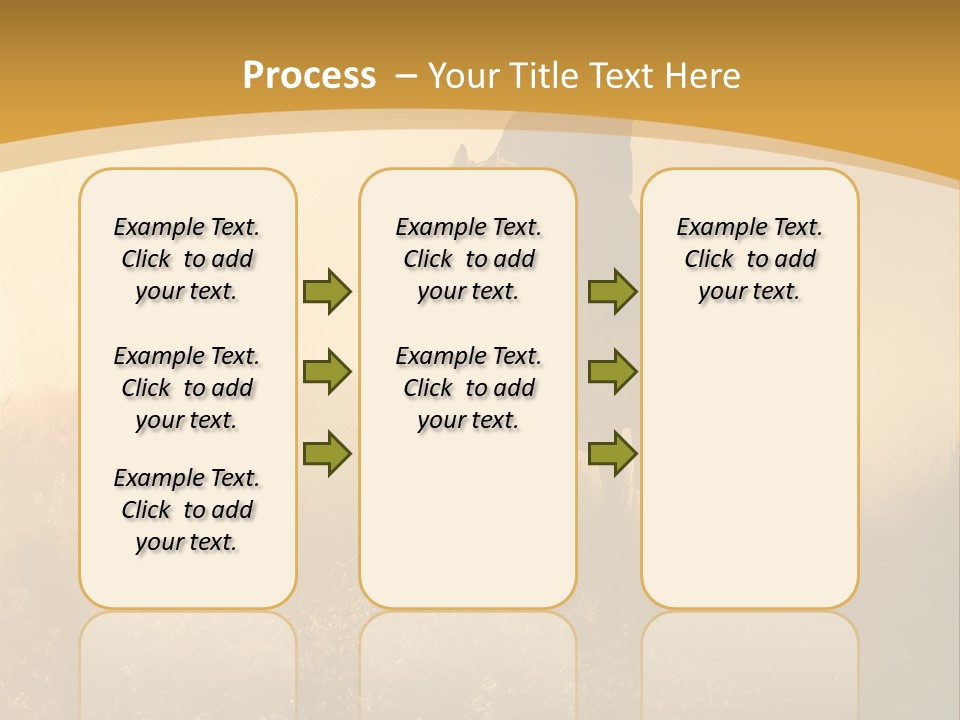 Process – Your Title Text Here

Example Text. Click to add your text.

Example Text. Click to add your text.

Example Text. Click to add your text.

Example Text. Click to add your text.

Example Text. Click to add your text.

Example Text. Click to add your text.